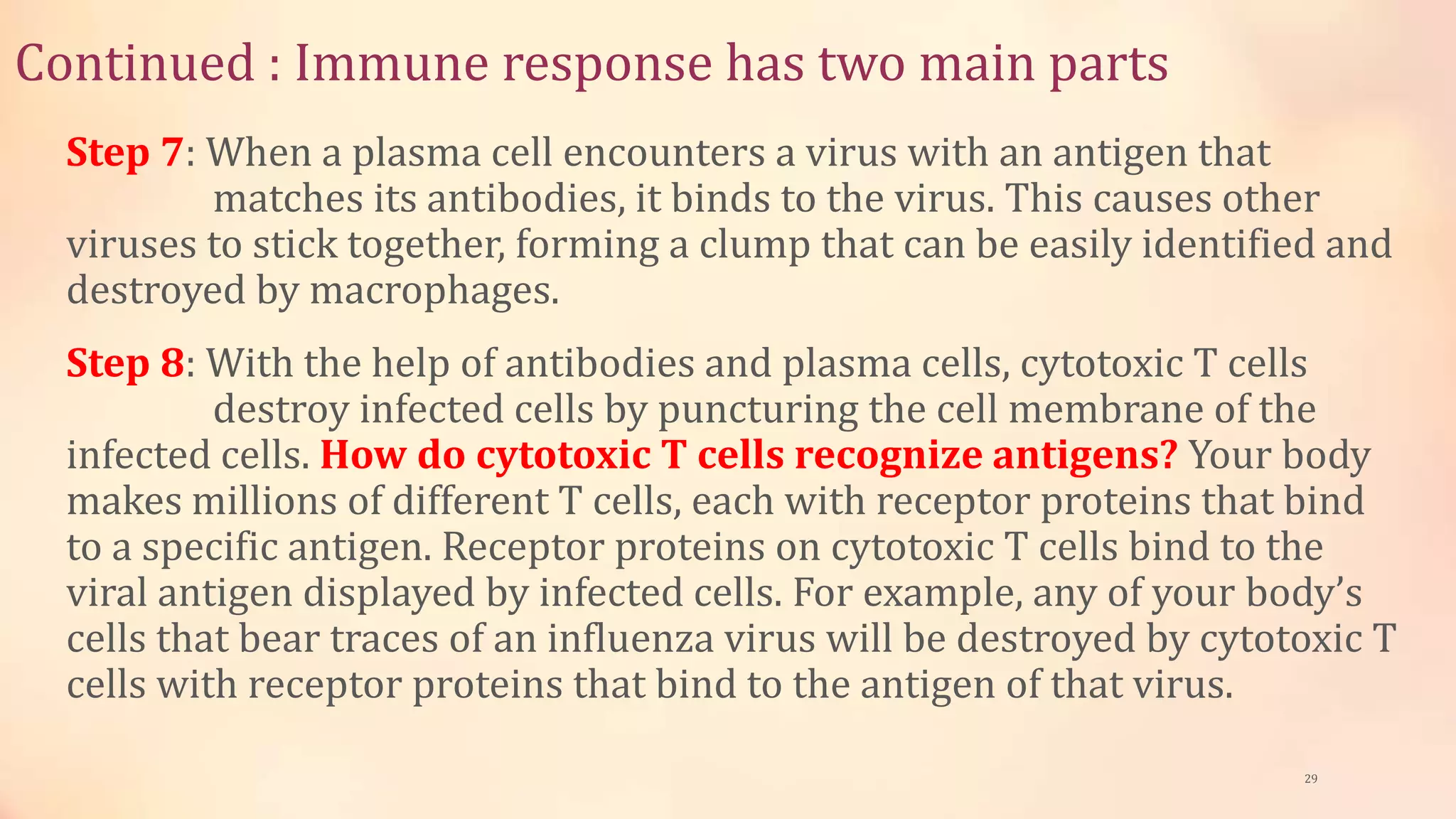 Continued : Immune response has two main parts

Step 7: When a plasma cell encounters a virus with an antigen that matches its antibodies, it binds to the virus. This causes other viruses to stick together, forming a clump that can be easily identified and destroyed by macrophages.

Step 8: With the help of antibodies and plasma cells, cytotoxic T cells destroy infected cells by puncturing the cell membrane of the infected cells. How do cytotoxic T cells recognize antigens? Your body makes millions of different T cells, each with receptor proteins that bind to a specific antigen. Receptor proteins on cytotoxic T cells bind to the viral antigen displayed by infected cells. For example, any of your body's cells that bear traces of an influenza virus will be destroyed by cytotoxic T cells with receptor proteins that bind to the antigen of that virus.

29